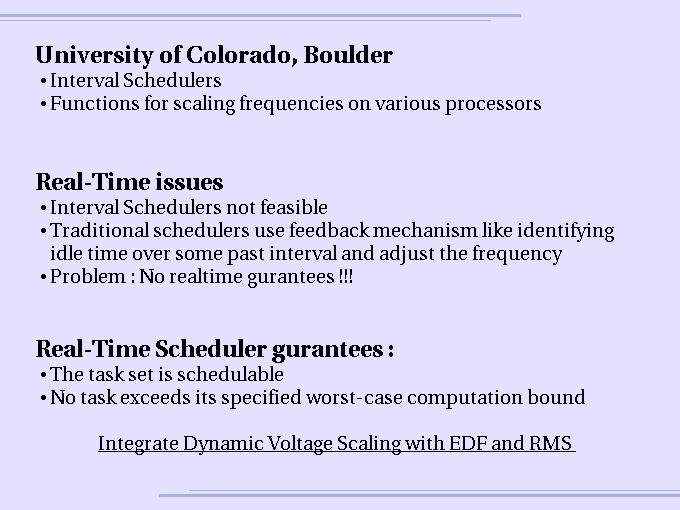 University of Colorado, Boulder

• Interval Schedulers
• Functions for scaling frequencies on various processors

Real-Time issues

• Interval Schedulers not feasible
• Traditional schedulers use feedback mechanism like identifying idle time over some past interval and adjust the frequency
• Problem : No realtime gurantees !!!

Real-Time Scheduler gurantees :

• The task set is schedulable
• No task exceeds its specified worst-case computation bound

Integrate Dynamic Voltage Scaling with EDF and RMS